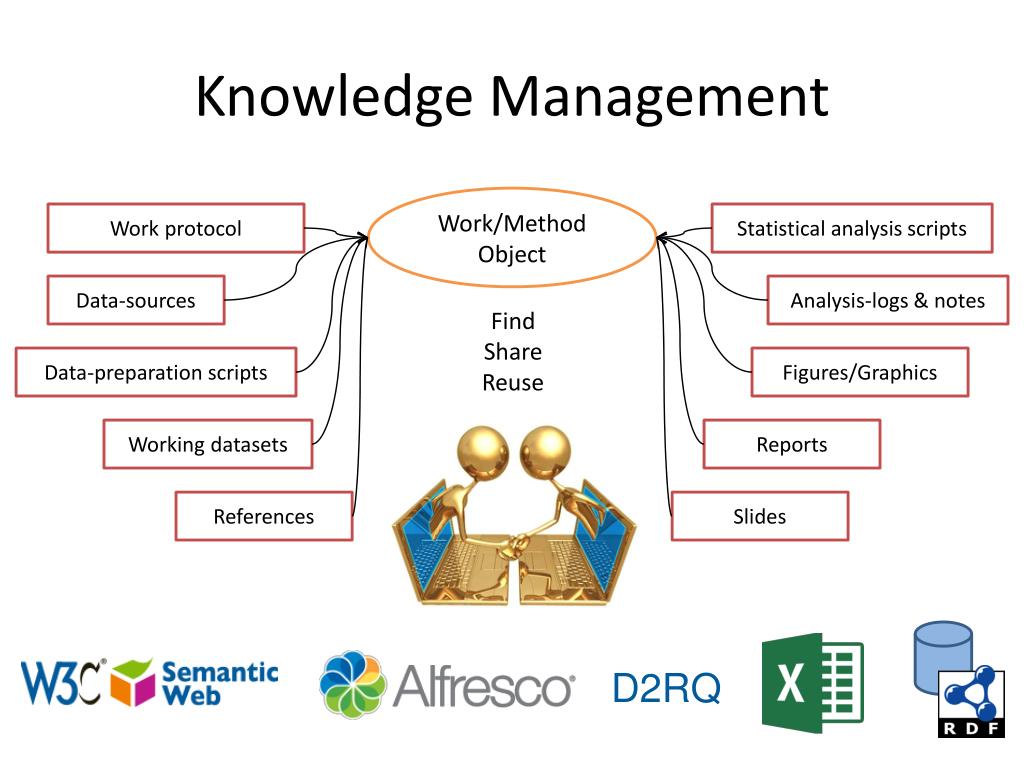 Knowledge Management

Work protocol

Data-sources

Data-preparation scripts

Working datasets

References

Work/Method Object

Find
Share
Reuse

Statistical analysis scripts

Analysis-logs & notes

Figures/Graphics

Reports

Slides

W3C Semantic Web

Alfresco

D2RQ

X

RDF